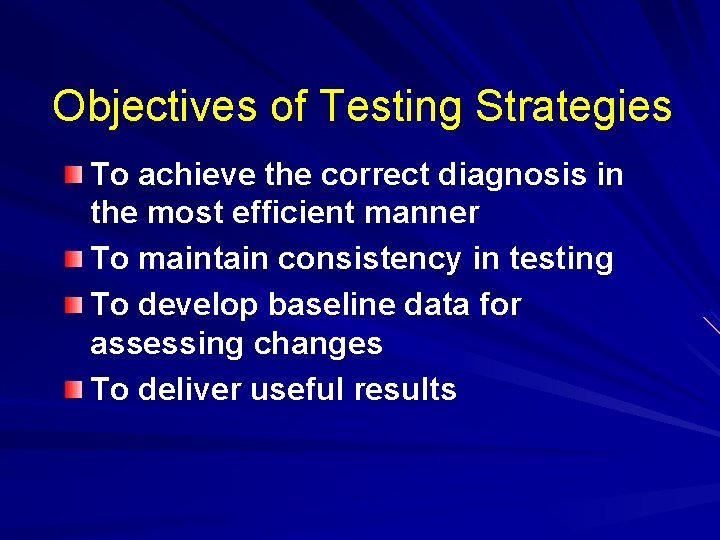 Objectives of Testing Strategies

To achieve the correct diagnosis in the most efficient manner

To maintain consistency in testing

To develop baseline data for assessing changes

To deliver useful results